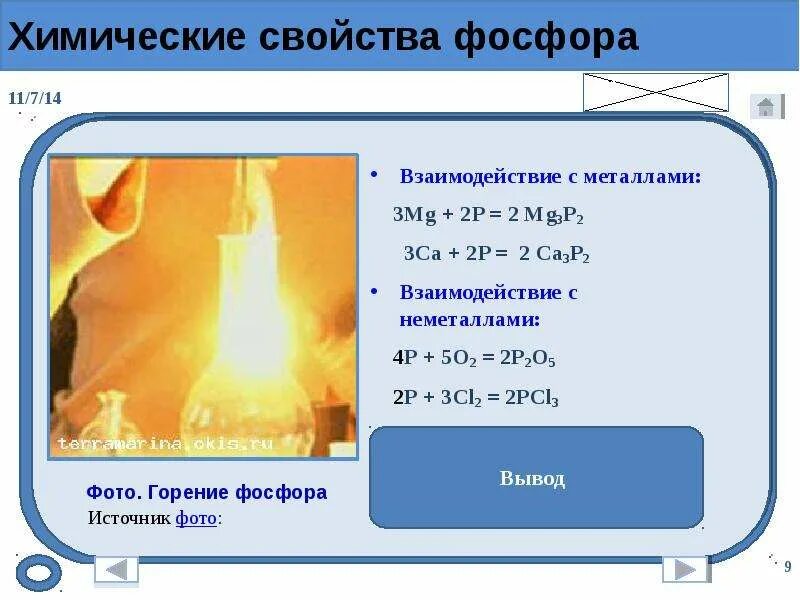 Химические свойства фосфора

11/7/14

terramarina.okis.ru

Фото. Горение фосфора
Источник фото:

• Взаимодействие с металлами:

$3Mg + 2P = 2 Mg_3P_2$

$3Ca + 2P = 2 Ca_3P_2$

• Взаимодействие с неметаллами:

$4P + 5O_2 = 2P_2O_5$

$2P + 3Cl_2 = 2PCl_3$

Вывод

9